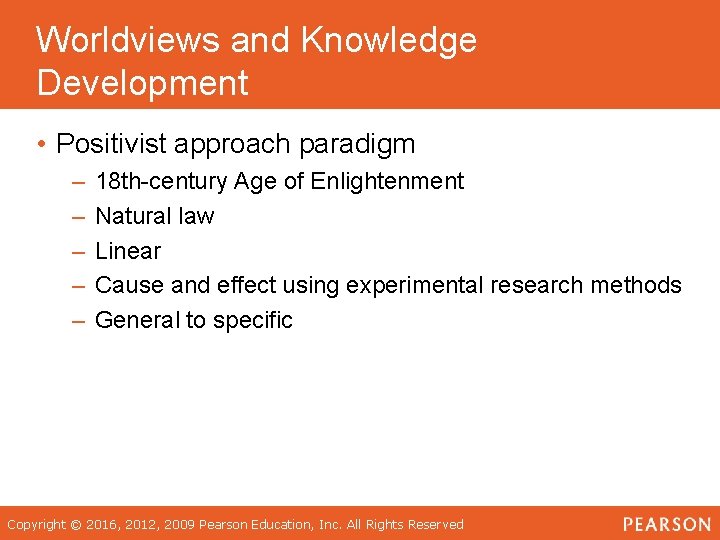 Worldviews and Knowledge Development

• Positivist approach paradigm
– 18th-century Age of Enlightenment
– Natural law
– Linear
– Cause and effect using experimental research methods
– General to specific

Copyright © 2016, 2012, 2009 Pearson Education, Inc. All Rights Reserved

PEARSON